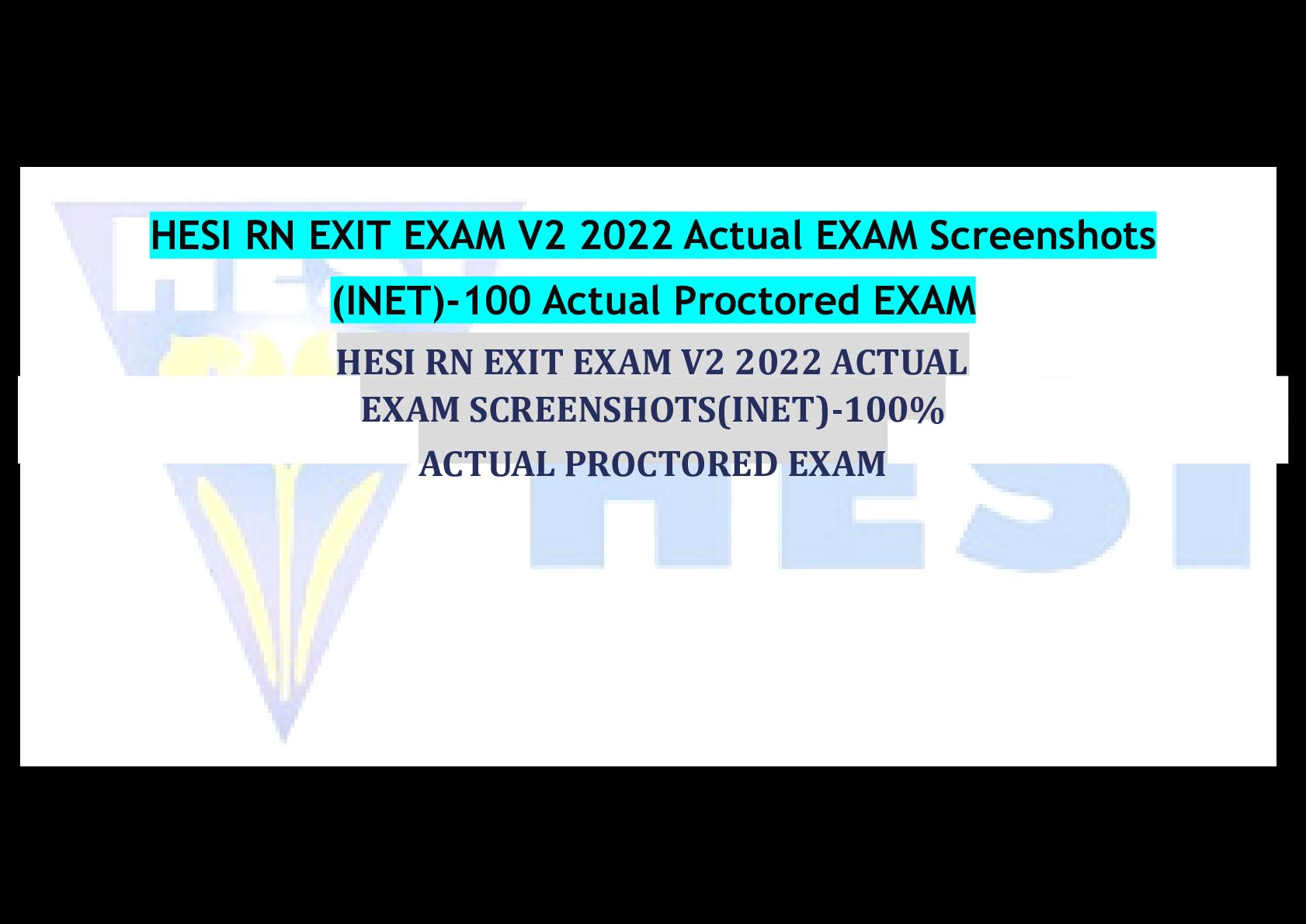 HESI RN EXIT EXAM V2 2022 Actual EXAM Screenshots (INET)-100 Actual Proctored EXAM

HESI RN EXIT EXAM V2 2022 ACTUAL EXAM SCREENSHOTS(INET)-100% ACTUAL PROCTORED EXAM

HESI